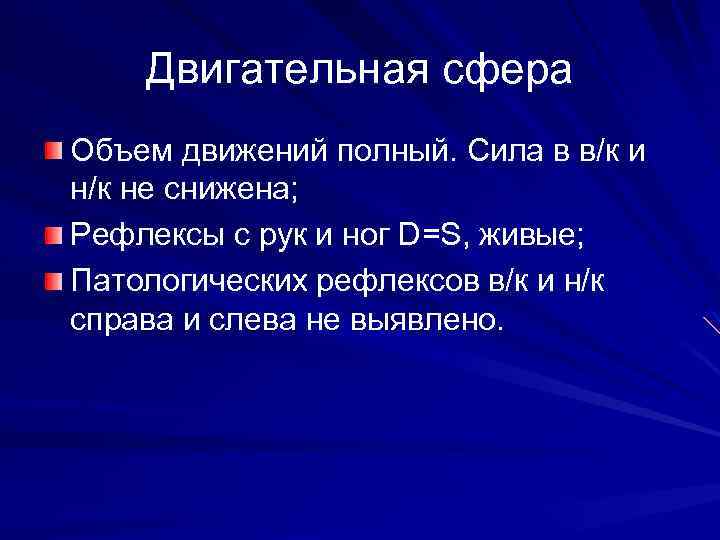 Двигательная сфера

Объем движений полный. Сила в в/к и н/к не снижена;

Рефлексы с рук и ног D=S, живые;

Патологических рефлексов в/к и н/к справа и слева не выявлено.